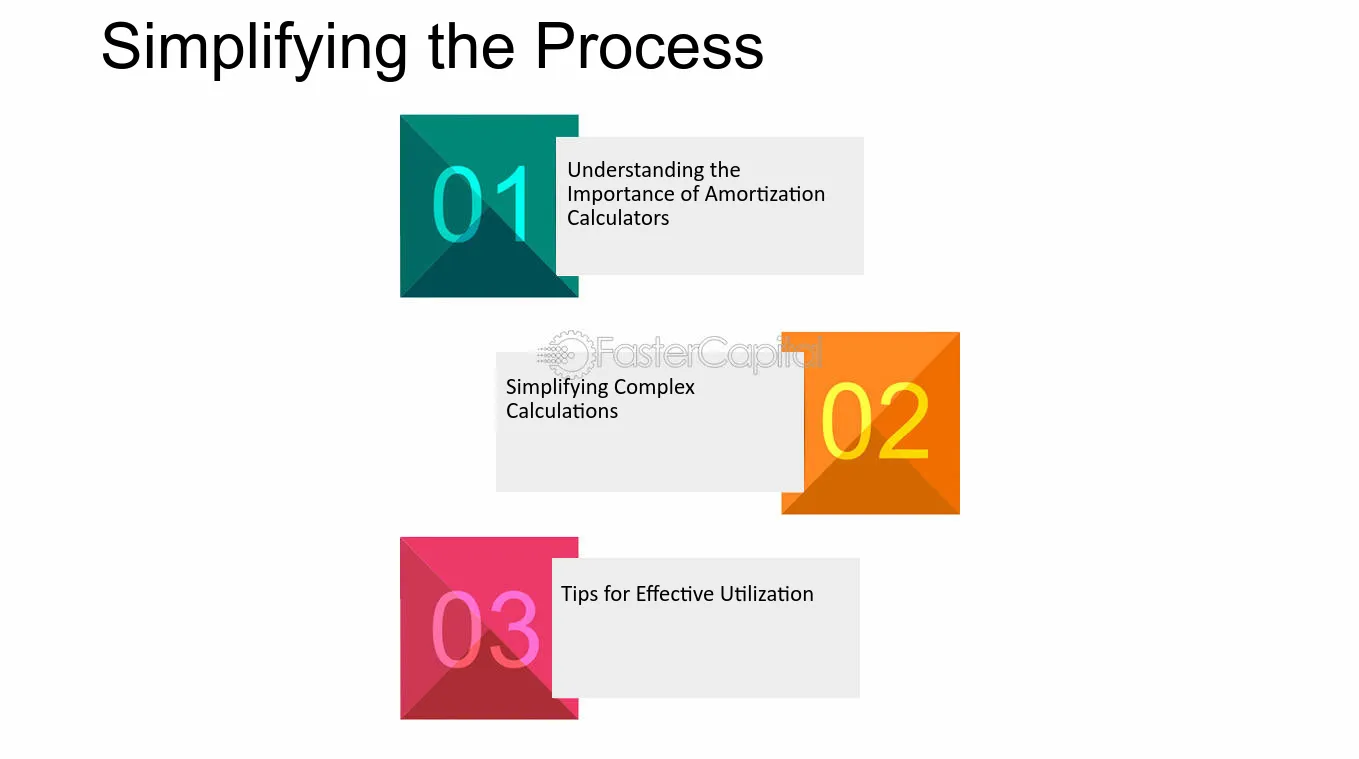 Simplifying the Process

01

Understanding the Importance of Amortization Calculators

Simplifying Complex Calculations

02

03

Tips for Effective Utilization

FasterCapital